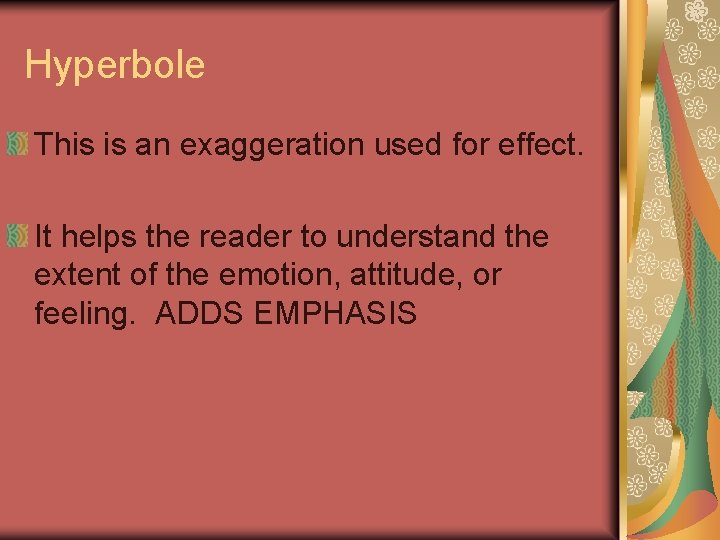 Hyperbole

This is an exaggeration used for effect.

It helps the reader to understand the extent of the emotion, attitude, or feeling.  ADDS EMPHASIS